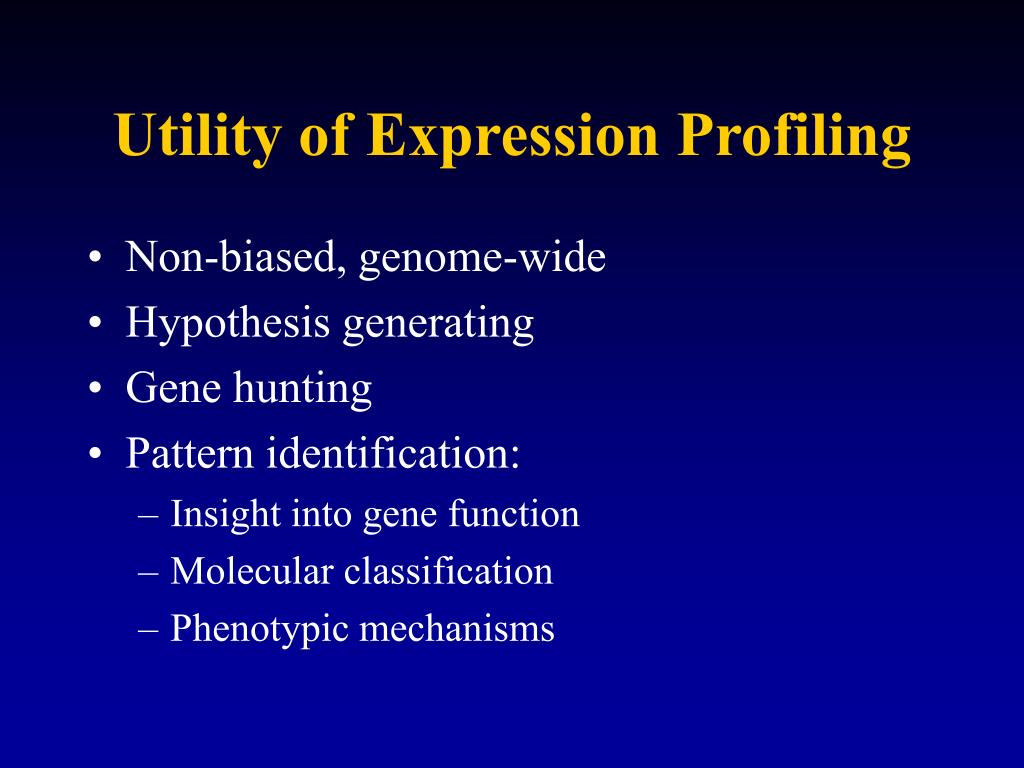 Utility of Expression Profiling

• Non-biased, genome-wide
• Hypothesis generating
• Gene hunting
• Pattern identification:
  – Insight into gene function
  – Molecular classification
  – Phenotypic mechanisms